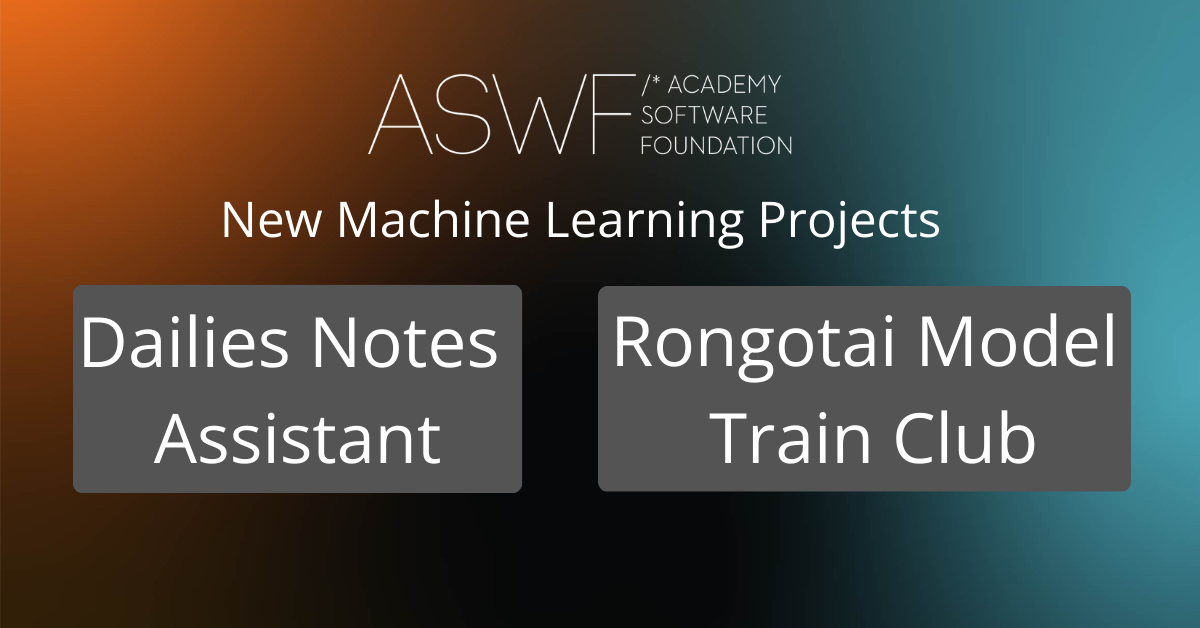 ASWF /* ACADEMY SOFTWARE FOUNDATION

New Machine Learning Projects

Dailies Notes Assistant

Rongotai Model Train Club